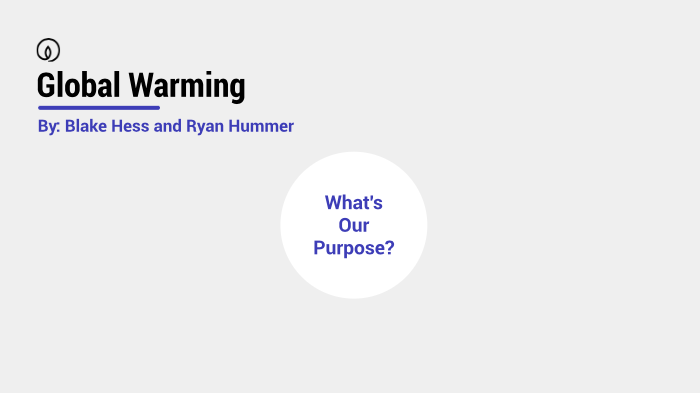 Global Warming

By: Blake Hess and Ryan Hummer

What's Our Purpose?